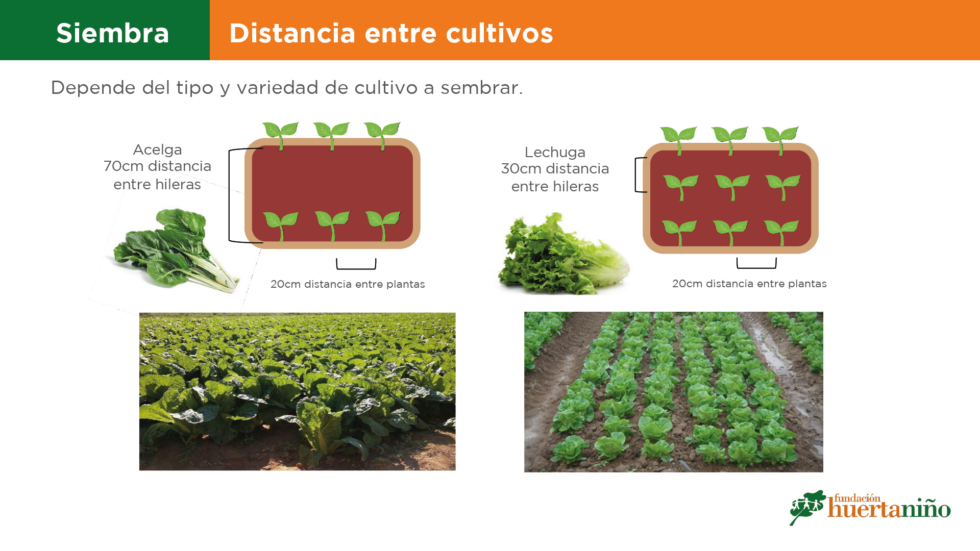 Siembra

Distancia entre cultivos

Depende del tipo y variedad de cultivo a sembrar.

Acelga
70cm distancia
entre hileras

20cm distancia entre plantas

Lechuga
30cm distancia
entre hileras

20cm distancia entre plantas

fundación
huertaniño